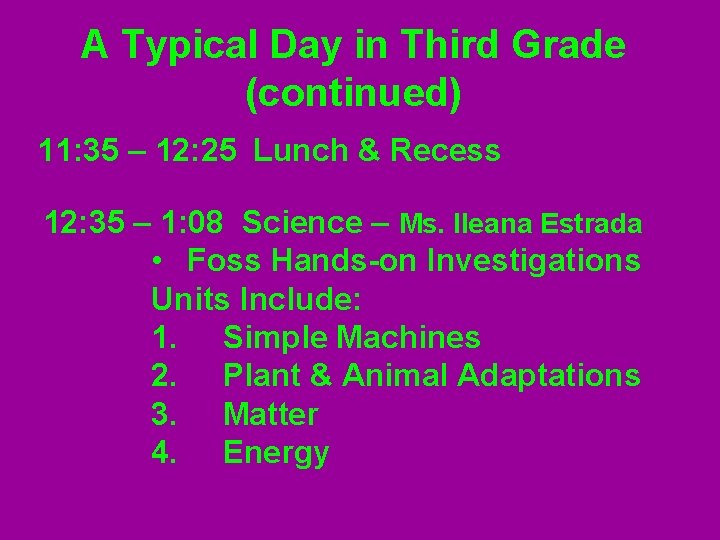 A Typical Day in Third Grade (continued)

11:35 – 12:25 Lunch & Recess

12:35 – 1:08 Science – Ms. Ileana Estrada

• Foss Hands-on Investigations

Units Include:

1. Simple Machines
2. Plant & Animal Adaptations
3. Matter
4. Energy